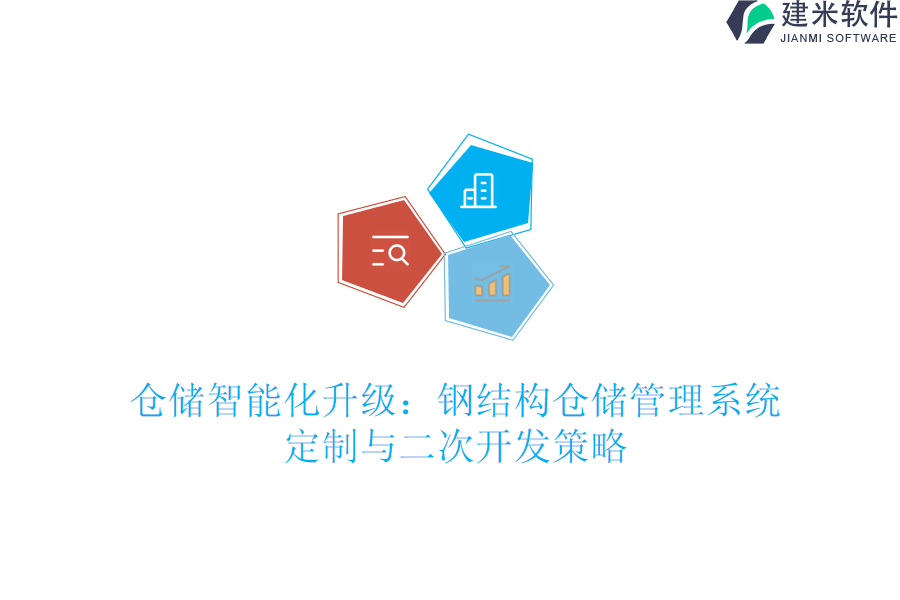 建米软件
JIANMI SOFTWARE

仓储智能化升级：钢结构仓储管理系统定制与二次开发策略